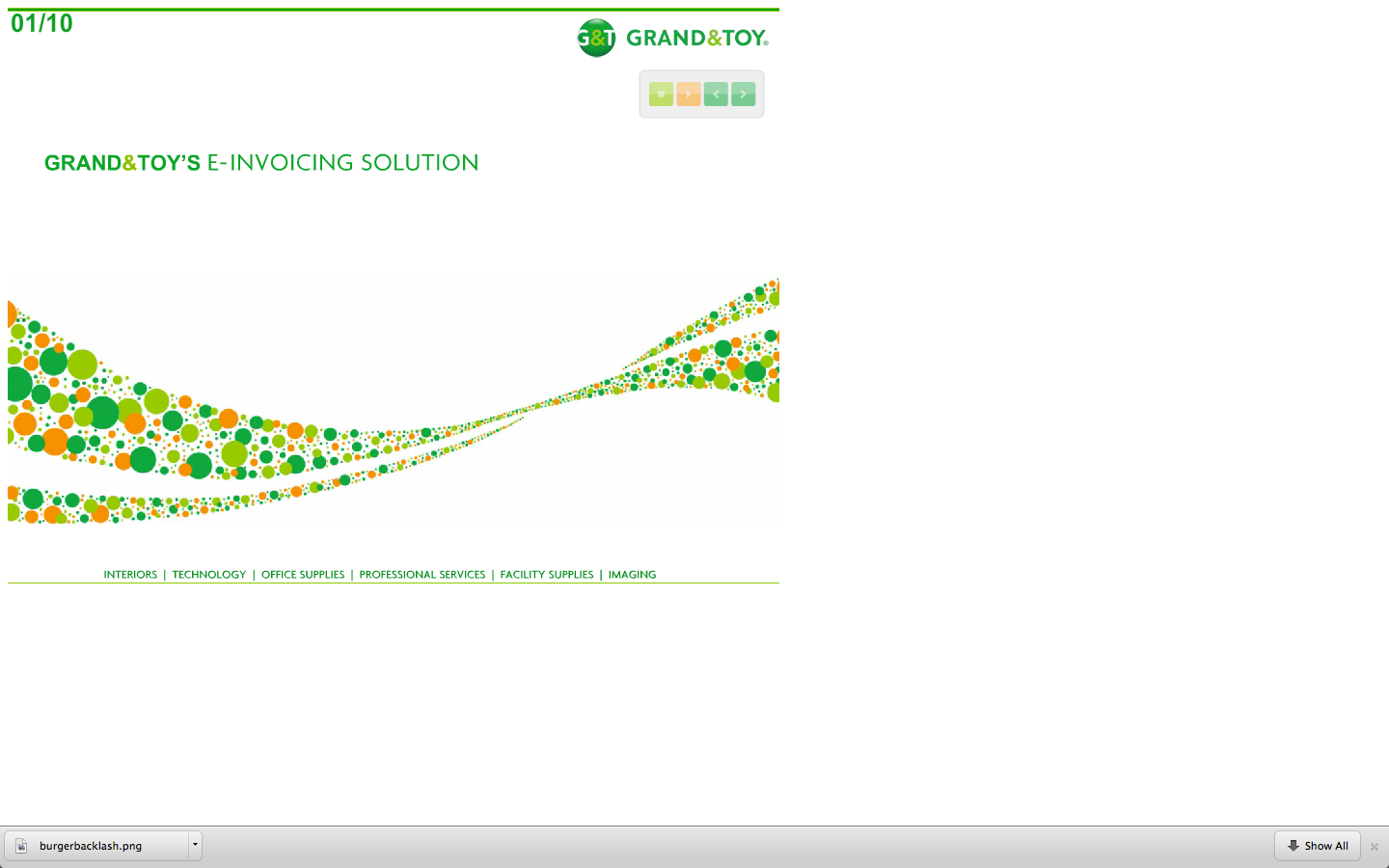 01/10

G&T GRAND&TOY®

GRAND&TOY'S E-INVOICING SOLUTION

INTERIORS | TECHNOLOGY | OFFICE SUPPLIES | PROFESSIONAL SERVICES | FACILITY SUPPLIES | IMAGING

burgerbacklash.png

Show All